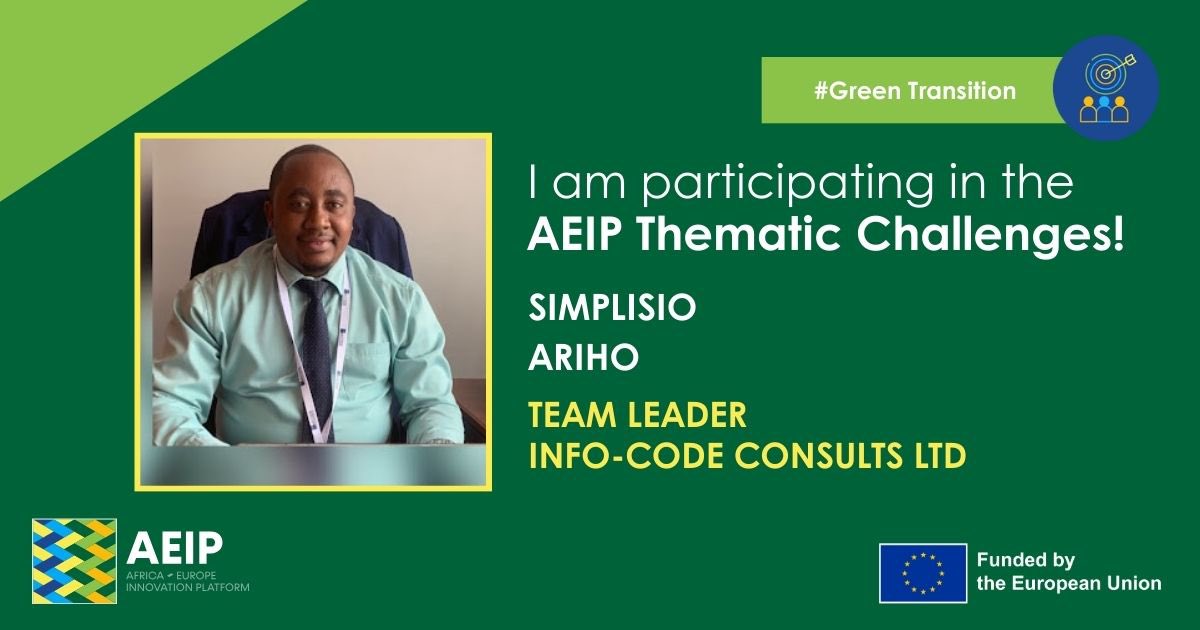 #Green Transition

I am participating in the AEIP Thematic Challenges!

SIMPLISIO
ARIHO

TEAM LEADER
INFO-CODE CONSULTS LTD

AEIP
AFRICA - EUROPE INNOVATION PLATFORM

Funded by the European Union